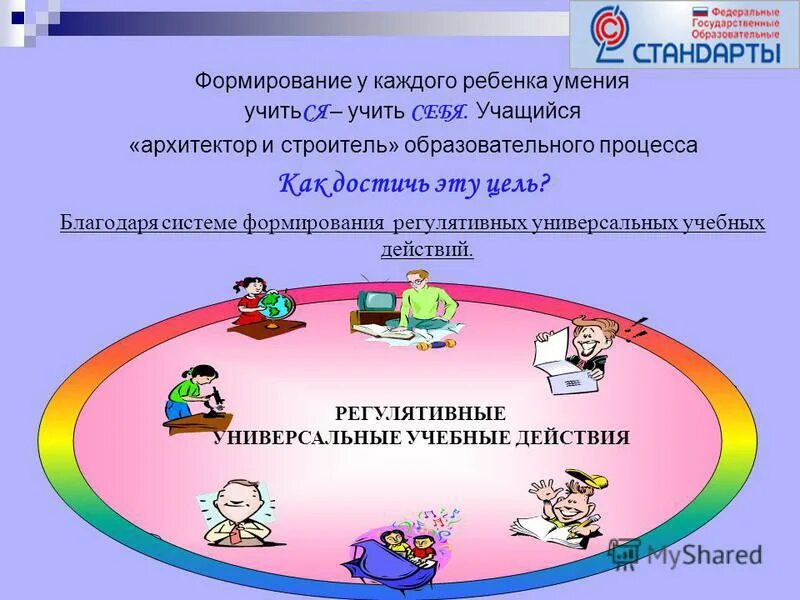 Федеральные Государственные Образовательные
СТАНДАРТЫ

Формирование у каждого ребенка умения учитьСЯ – учить СЕБЯ. Учащийся «архитектор и строитель» образовательного процесса

Как достичь эту цель?

Благодаря системе формирования регулятивных универсальных учебных действий.

РЕГУЛЯТИВНЫЕ
УНИВЕРСАЛЬНЫЕ УЧЕБНЫЕ ДЕЙСТВИЯ

MyShared